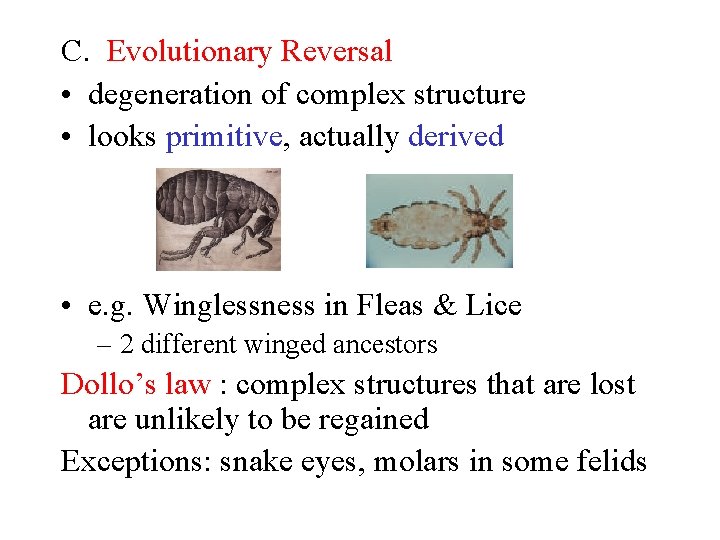 C. Evolutionary Reversal

• degeneration of complex structure
• looks primitive, actually derived

• e.g. Winglessness in Fleas & Lice
  – 2 different winged ancestors

Dollo’s law : complex structures that are lost are unlikely to be regained

Exceptions: snake eyes, molars in some felids